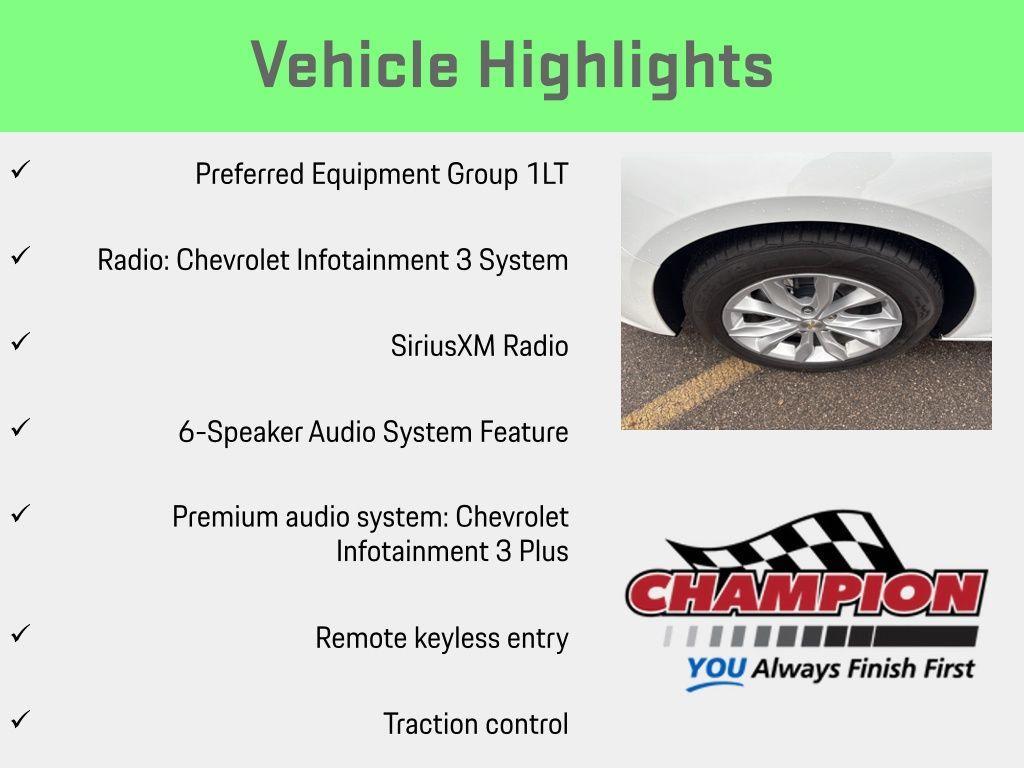 Vehicle Highlights

✓ Preferred Equipment Group 1LT

✓ Radio: Chevrolet Infotainment 3 System

✓ SiriusXM Radio

✓ 6-Speaker Audio System Feature

✓ Premium audio system: Chevrolet Infotainment 3 Plus

✓ Remote keyless entry

✓ Traction control

CHAMPION
YOU Always Finish First